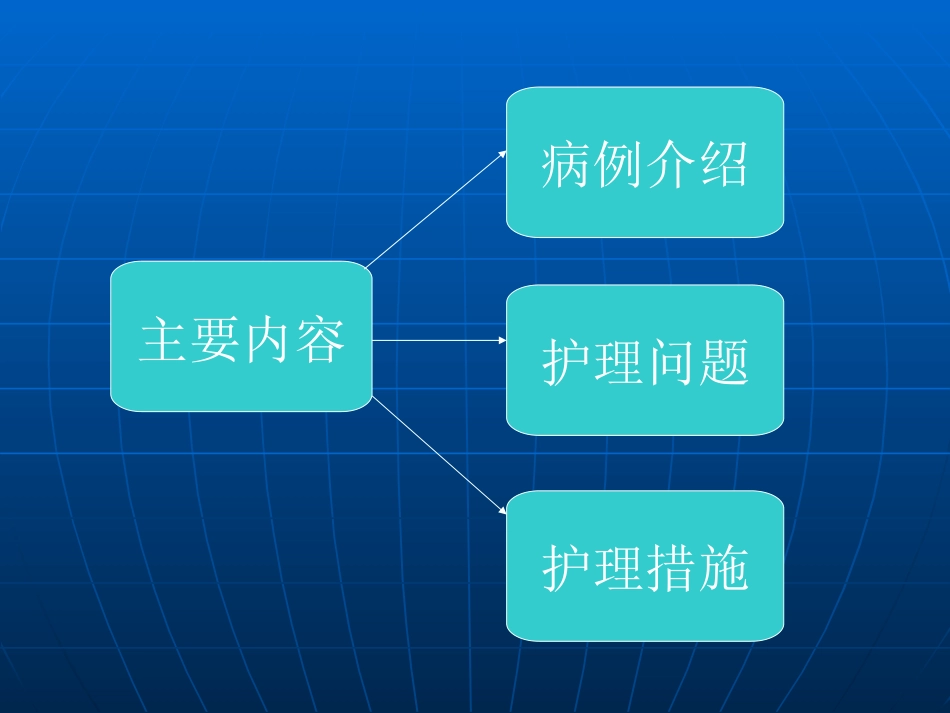 主要内容

病例介绍

护理问题

护理措施